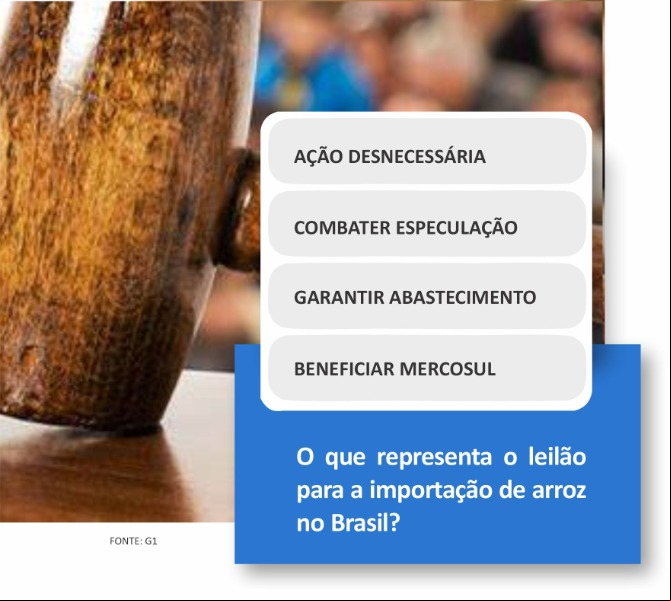 AÇÃO DESNECESSÁRIA

COMBATER ESPECULAÇÃO

GARANTIR ABASTECIMENTO

BENEFICIAR MERCOSUL

O que representa o leilão para a importação de arroz no Brasil?

FONTE: G1